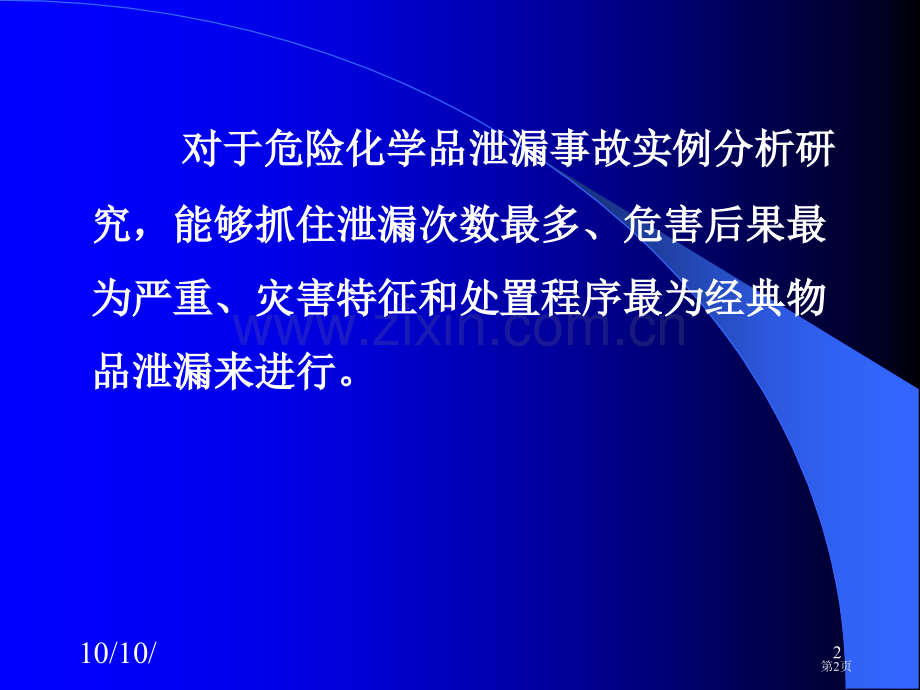 对于危险化学品泄漏事故实例分析研究，能够抓住泄漏次数最多、危害后果最为严重、灾害特征和处置程序最为经典物品泄漏来进行。

www.zixin.com.cn

10/10/

2
第2页